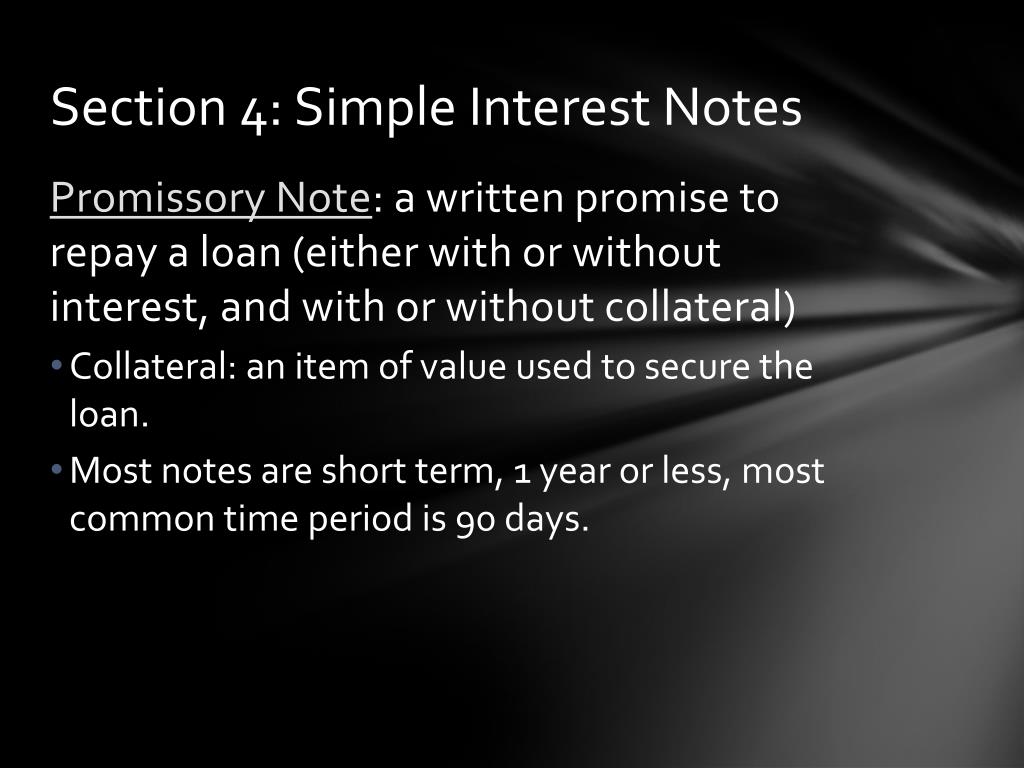 Section 4: Simple Interest Notes

Promissory Note: a written promise to repay a loan (either with or without interest, and with or without collateral)

• Collateral: an item of value used to secure the loan.
• Most notes are short term, 1 year or less, most common time period is 90 days.